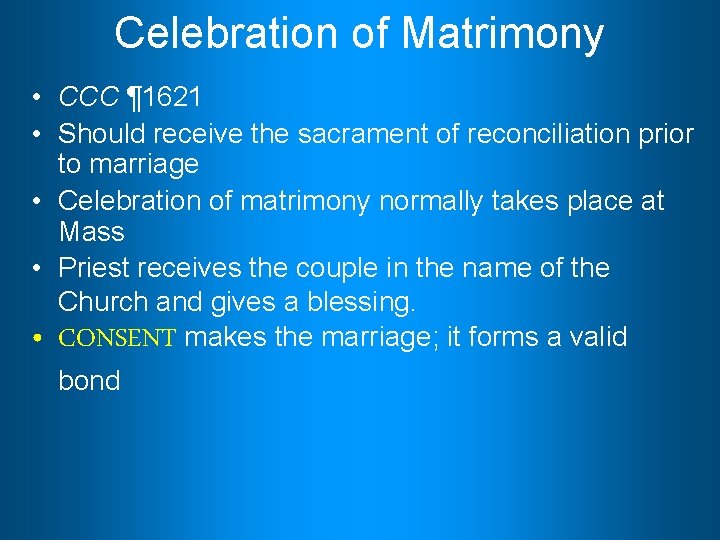 Celebration of Matrimony

• CCC ¶1621
• Should receive the sacrament of reconciliation prior to marriage
• Celebration of matrimony normally takes place at Mass
• Priest receives the couple in the name of the Church and gives a blessing.
• CONSENT makes the marriage; it forms a valid bond